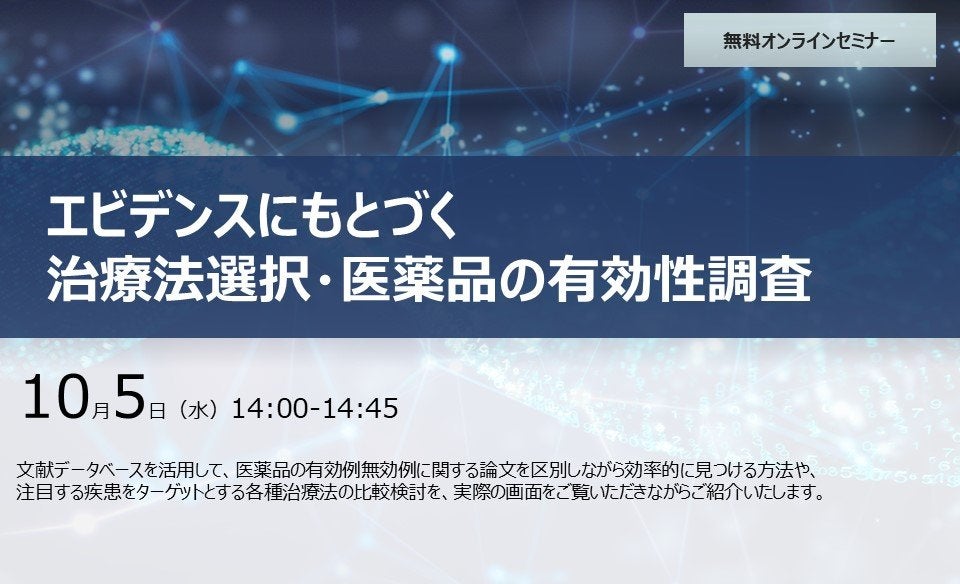 無料オンラインセミナー

エビデンスにもとづく
治療法選択・医薬品の有効性調査

10月5日（水）14:00-14:45

文献データベースを活用して、医薬品の有効例無効例に関する論文を区別しながら効率的に見つける方法や、注目する疾患をターゲットとする各種治療法の比較検討を、実際の画面をご覧いただきながらご紹介いたします。